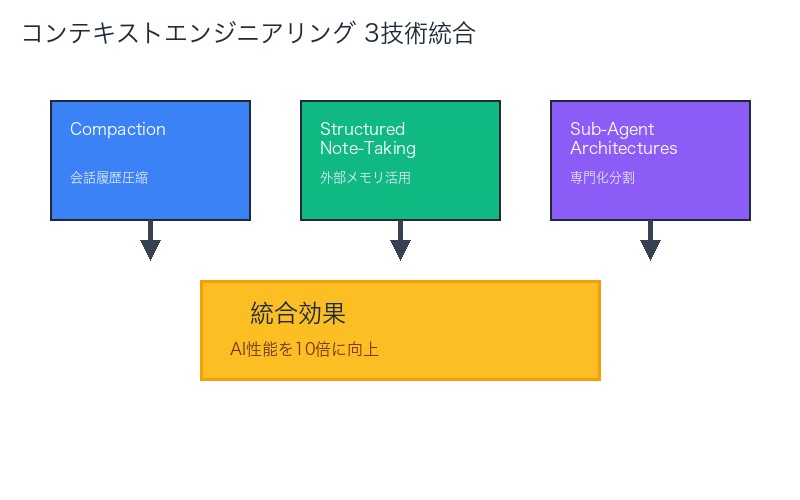 コンテキストエンジニアリング 3技術統合

Compaction

会話履歴圧縮

Structured Note-Taking

外部メモリ活用

Sub-Agent Architectures

専門化分割

統合効果

AI性能を10倍に向上